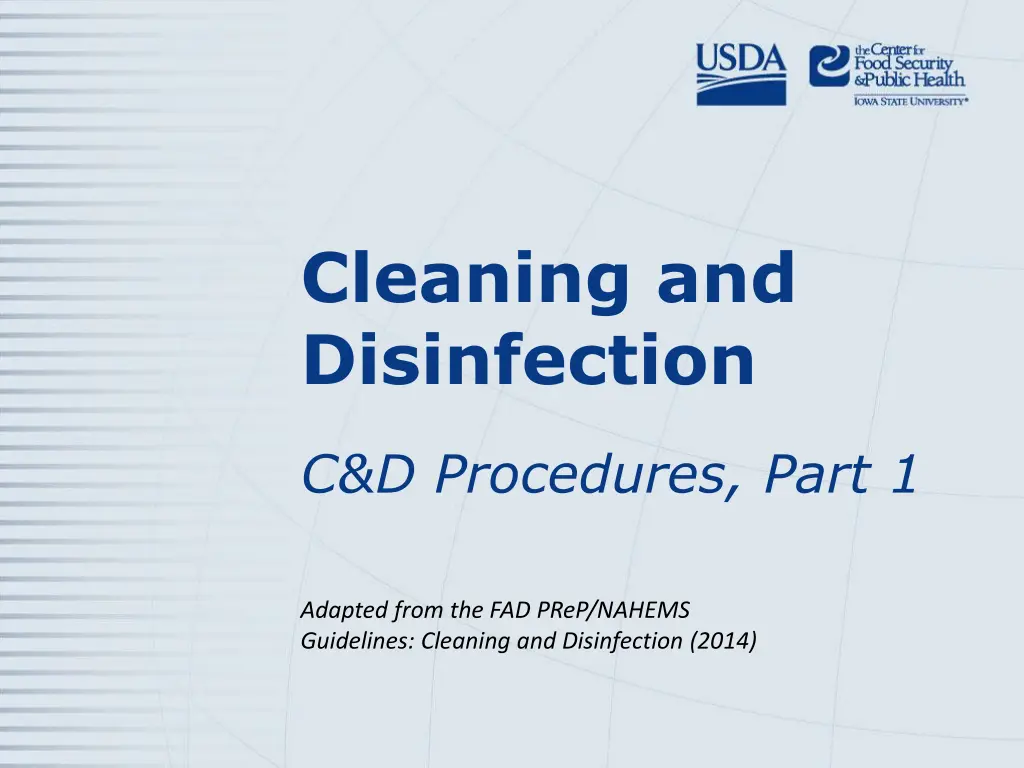 USDA

the Center for Food Security & Public Health
IOWA STATE UNIVERSITY®

Cleaning and Disinfection

C&D Procedures, Part 1

Adapted from the FAD PReP/NAHEMS Guidelines: Cleaning and Disinfection (2014)